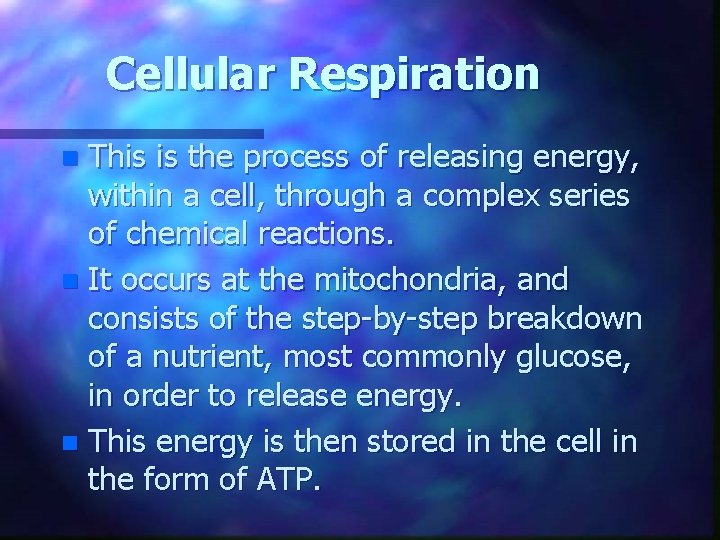 Cellular Respiration

This is the process of releasing energy, within a cell, through a complex series of chemical reactions.

It occurs at the mitochondria, and consists of the step-by-step breakdown of a nutrient, most commonly glucose, in order to release energy.

This energy is then stored in the cell in the form of ATP.